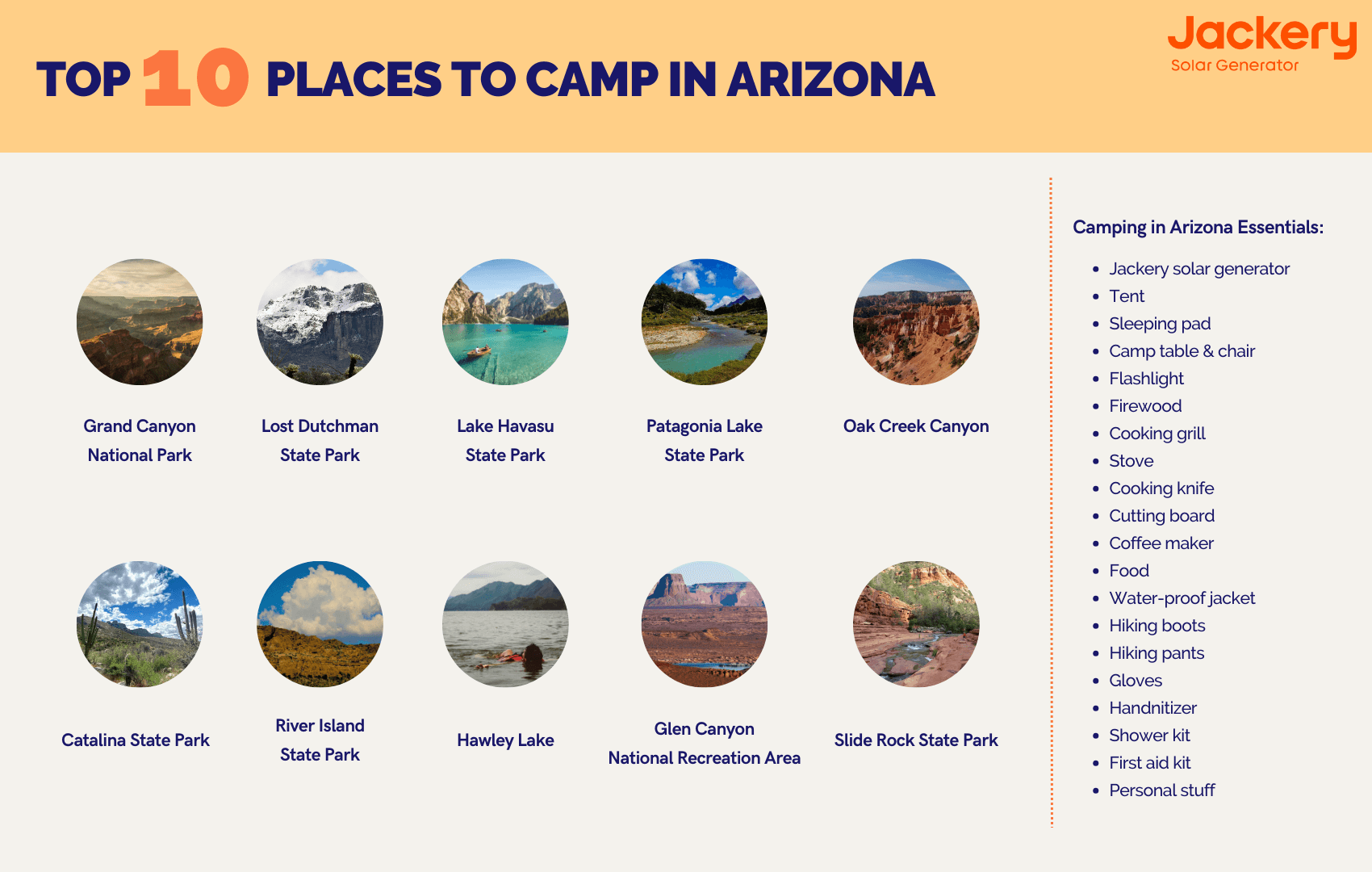 TOP 10 PLACES TO CAMP IN ARIZONA

Jackery
Solar Generator

Grand Canyon National Park

Lost Dutchman State Park

Lake Havasu State Park

Patagonia Lake State Park

Oak Creek Canyon

Catalina State Park

River Island State Park

Hawley Lake

Glen Canyon National Recreation Area

Slide Rock State Park

Camping in Arizona Essentials:

- Jackery solar generator
- Tent
- Sleeping pad
- Camp table & chair
- Flashlight
- Firewood
- Cooking grill
- Stove
- Cooking knife
- Cutting board
- Coffee maker
- Food
- Water-proof jacket
- Hiking boots
- Hiking pants
- Gloves
- Handnitizer
- Shower kit
- First aid kit
- Personal stuff